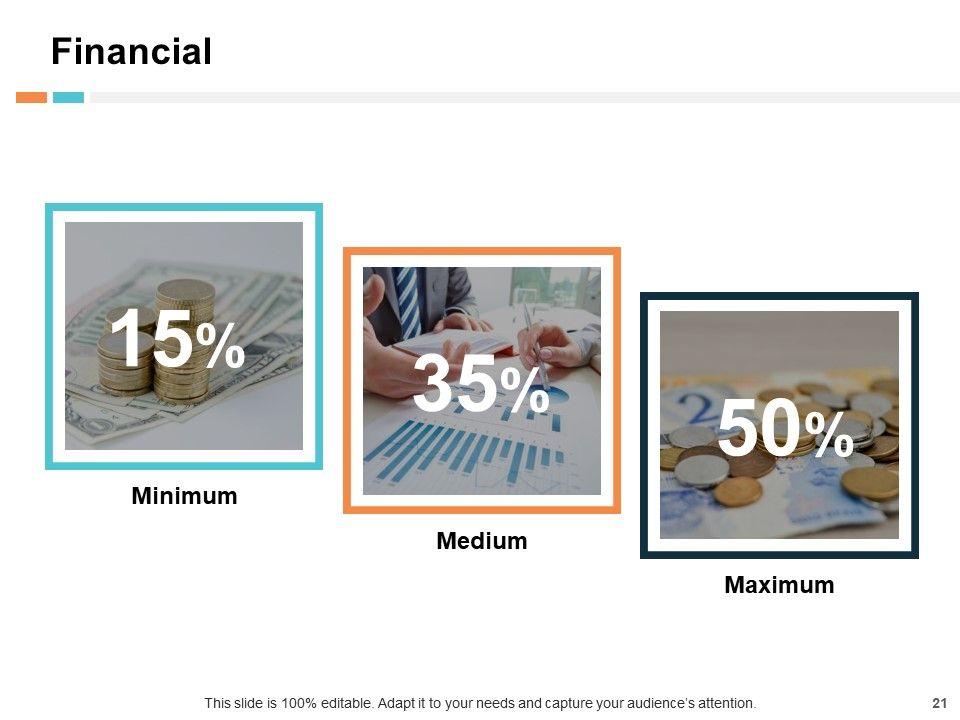 Financial

15%

Minimum

35%

Medium

50%

Maximum

This slide is 100% editable. Adapt it to your needs and capture your audience's attention.

21